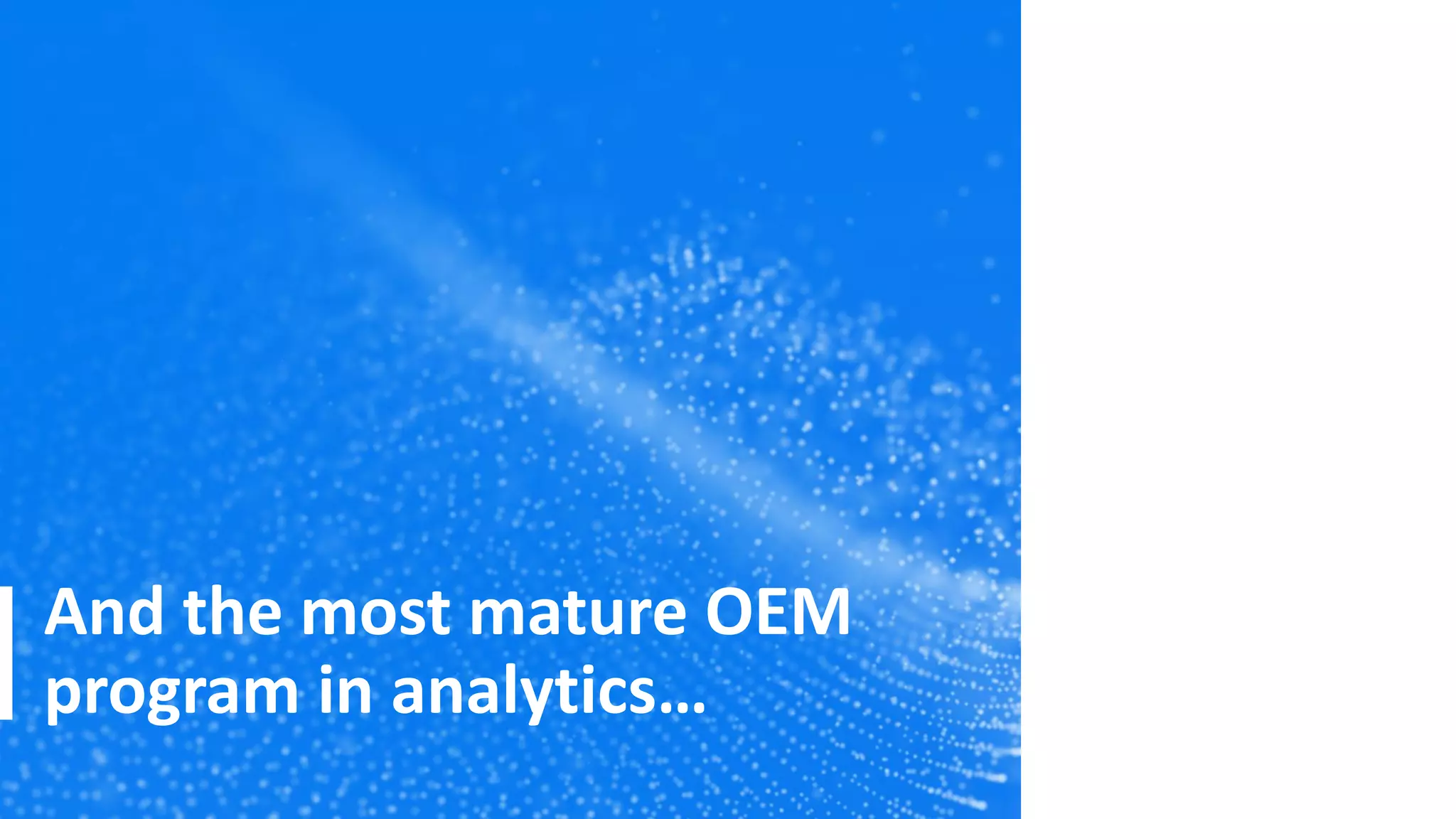 And the most mature OEM program in analytics…